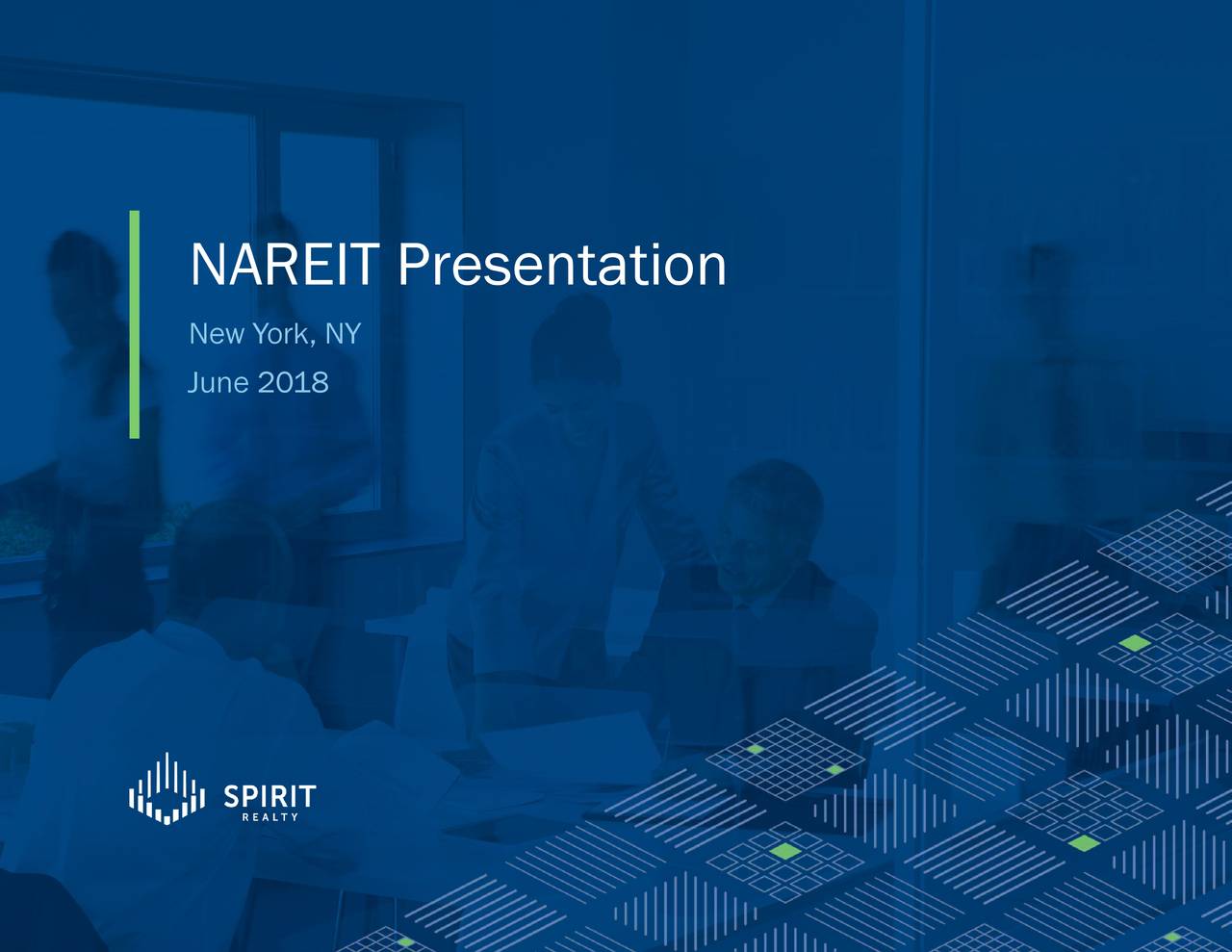 NAREIT Presentation

New York, NY

June 2018

SPIRIT
REALTY